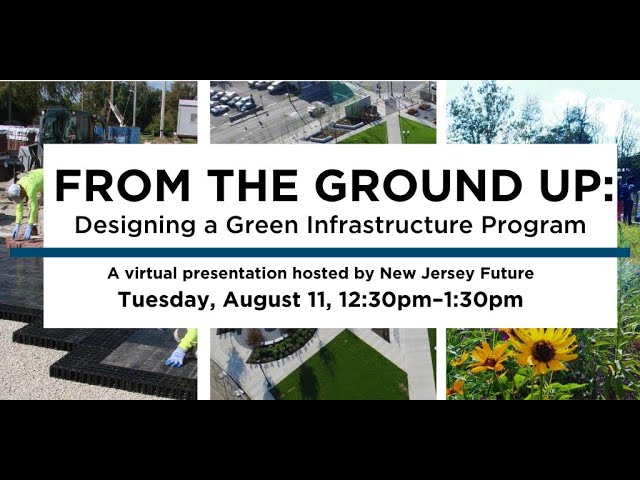 FROM THE GROUND UP:
Designing a Green Infrastructure Program

A virtual presentation hosted by New Jersey Future
Tuesday, August 11, 12:30pm–1:30pm